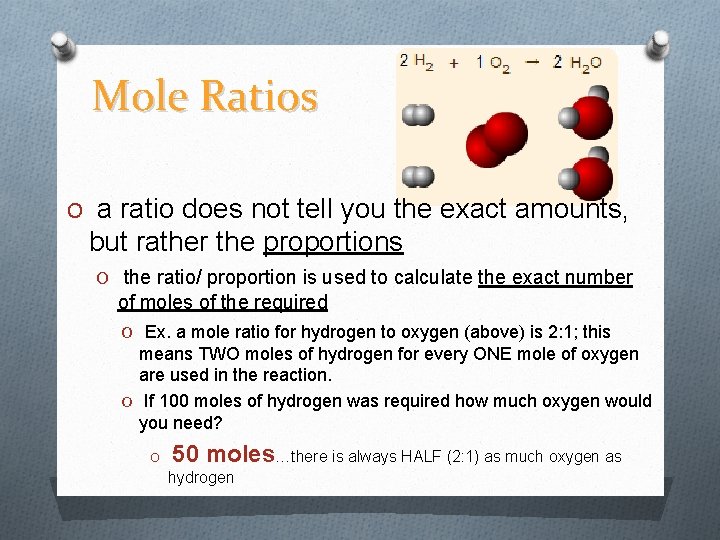 Mole Ratios

$2 H_2 + 1 O_2 \rightarrow 2 H_2O$

O a ratio does not tell you the exact amounts, but rather the proportions

O the ratio/ proportion is used to calculate the exact number of moles of the required

O Ex. a mole ratio for hydrogen to oxygen (above) is 2:1; this means TWO moles of hydrogen for every ONE mole of oxygen are used in the reaction.

O If 100 moles of hydrogen was required how much oxygen would you need?

O 50 moles…there is always HALF (2:1) as much oxygen as hydrogen